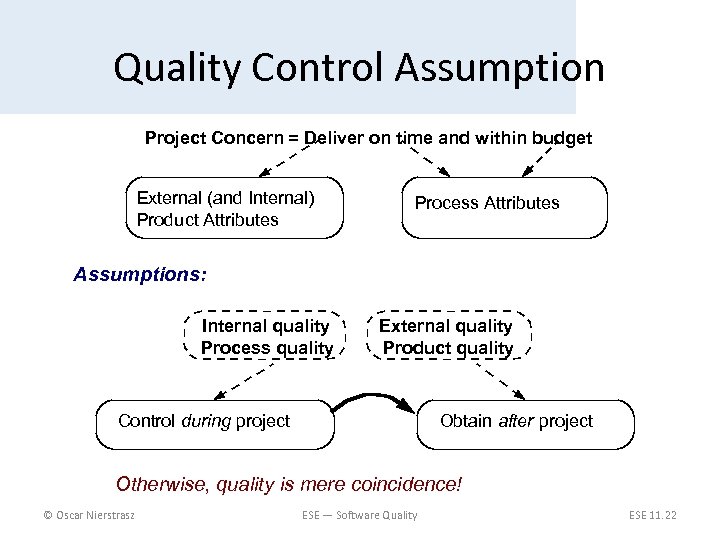 Quality Control Assumption

Project Concern = Deliver on time and within budget

External (and Internal) Product Attributes

Process Attributes

Assumptions:

Internal quality Process quality

External quality Product quality

Control during project

Obtain after project

Otherwise, quality is mere coincidence!

© Oscar Nierstrasz

ESE — Software Quality

ESE 11.22